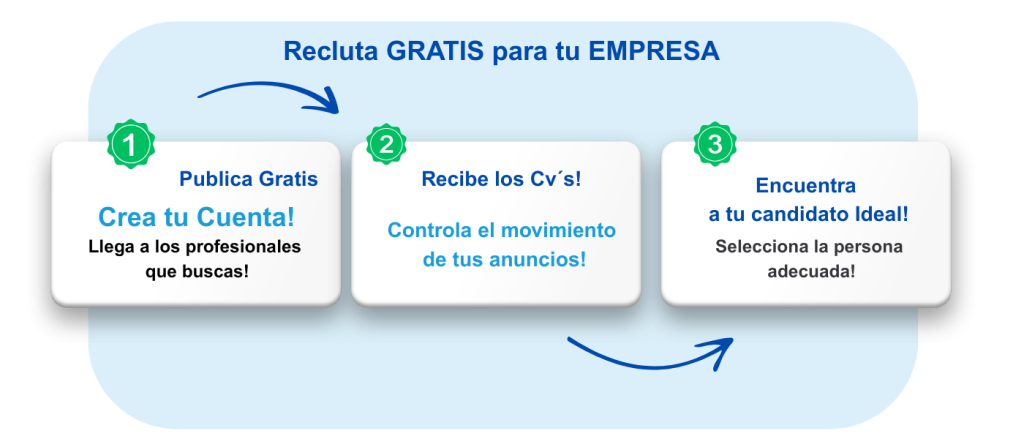 Recluta GRATIS para tu EMPRESA

1

Publica Gratis

Crea tu Cuenta!

Llega a los profesionales que buscas!

2

Recibe los Cv´s!

Controla el movimiento de tus anuncios!

3

Encuentra a tu candidato Ideal!

Selecciona la persona adecuada!